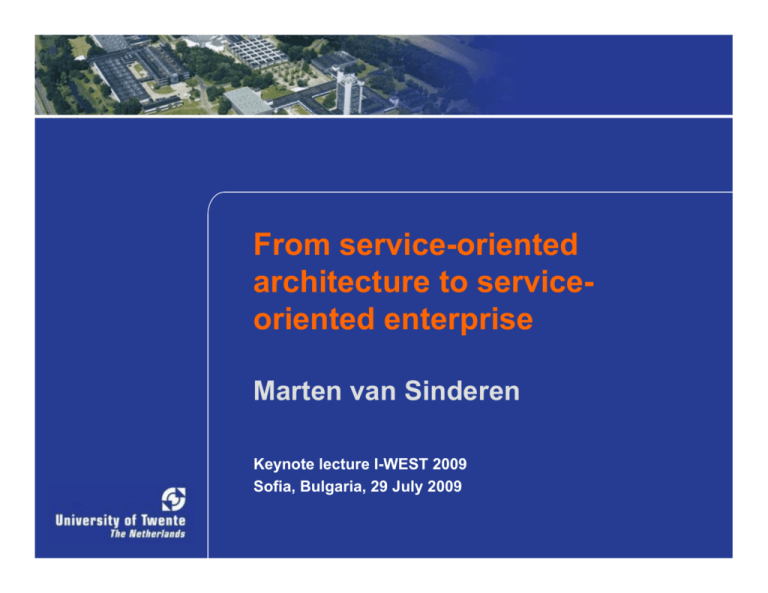 From service-oriented architecture to service-oriented enterprise

Marten van Sinderen

Keynote lecture I-WEST 2009
Sofia, Bulgaria, 29 July 2009

University of Twente
The Netherlands